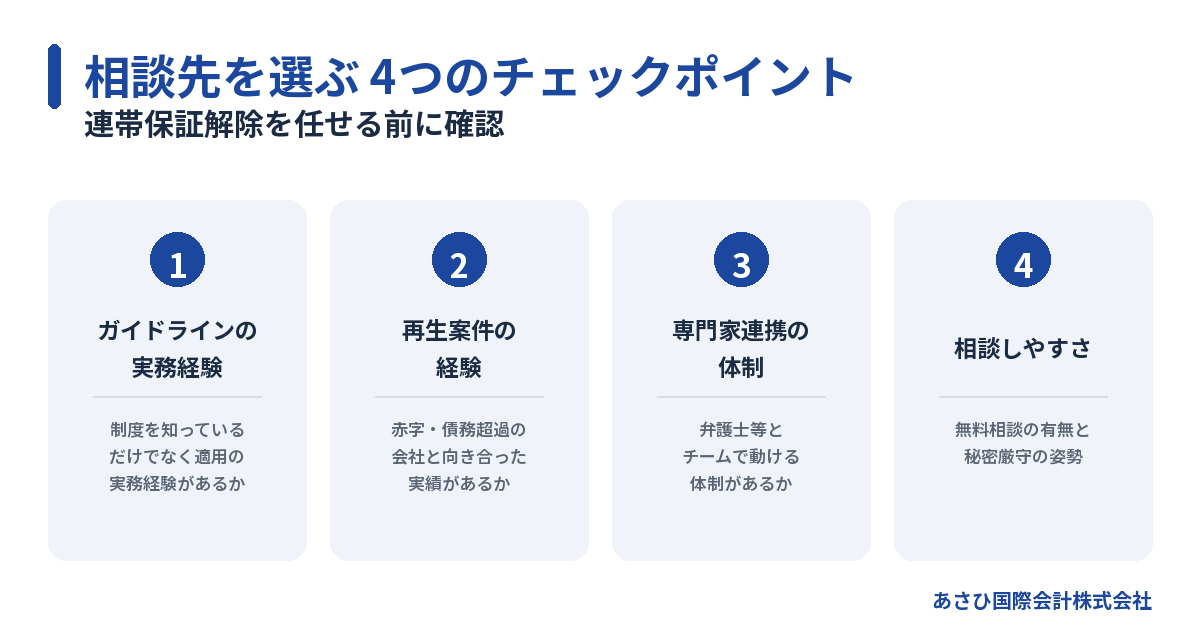 相談先を選ぶ 4つのチェックポイント
連帯保証解除を任せる前に確認

1
ガイドラインの実務経験
制度を知っているだけでなく適用の実務経験があるか

2
再生案件の経験
赤字・債務超過の会社と向き合った実績があるか

3
専門家連携の体制
弁護士等とチームで動ける体制があるか

4
相談しやすさ
無料相談の有無と秘密厳守の姿勢

あさひ国際会計株式会社